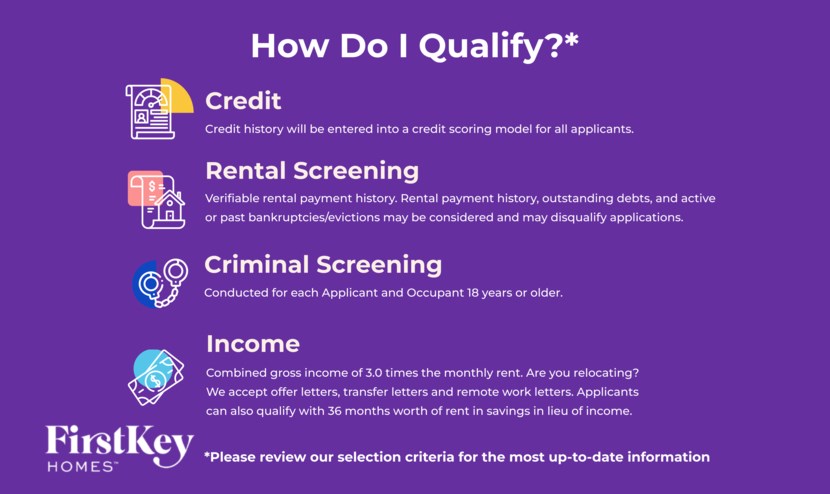 How Do I Qualify?*

Credit
Credit history will be entered into a credit scoring model for all applicants.

Rental Screening
Verifiable rental payment history. Rental payment history, outstanding debts, and active or past bankruptcies/evictions may be considered and may disqualify applications.

Criminal Screening
Conducted for each Applicant and Occupant 18 years or older.

Income
Combined gross income of 3.0 times the monthly rent. Are you relocating? We accept offer letters, transfer letters and remote work letters. Applicants can also qualify with 36 months worth of rent in savings in lieu of income.

FirstKey HOMES™

*Please review our selection criteria for the most up-to-date information